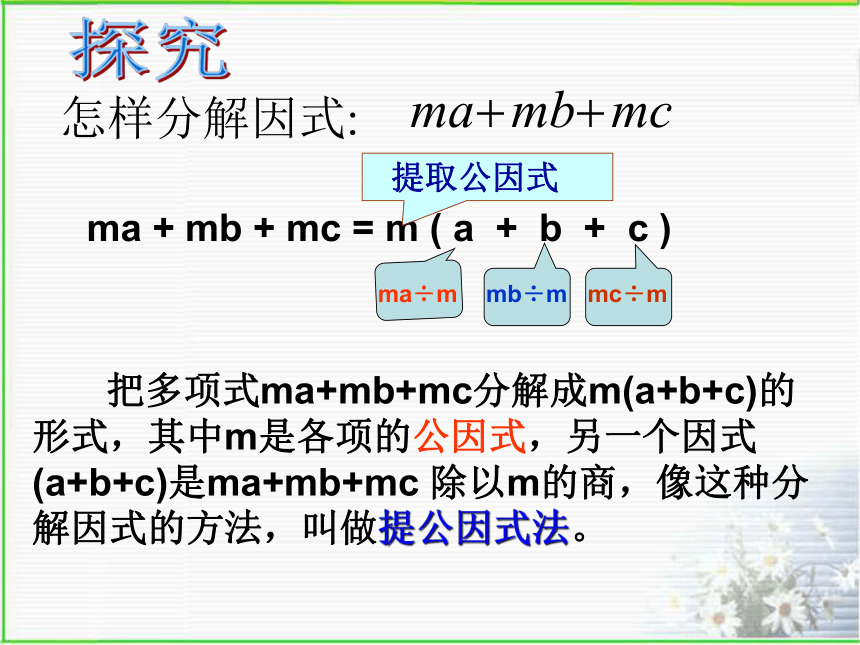 探究

怎样分解因式: $ma+mb+mc$

提取公因式

ma + mb + mc = m ( a + b + c )

ma÷m mb÷m mc÷m

把多项式ma+mb+mc分解成m(a+b+c)的形式，其中m是各项的公因式，另一个因式(a+b+c)是ma+mb+mc 除以m的商，像这种分解因式的方法，叫做提公因式法。